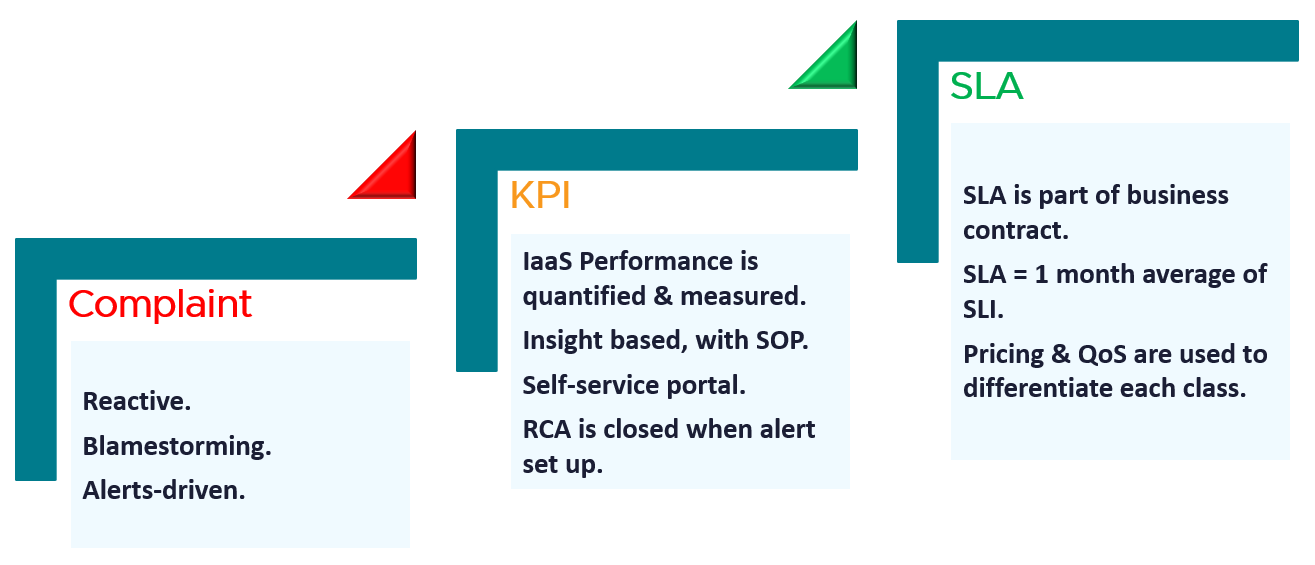 Complaint

Reactive.

Blamestorming.

Alerts-driven.

KPI

IaaS Performance is quantified & measured.

Insight based, with SOP.

Self-service portal.

RCA is closed when alert set up.

SLA

SLA is part of business contract.

SLA = 1 month average of SLI.

Pricing & QoS are used to differentiate each class.